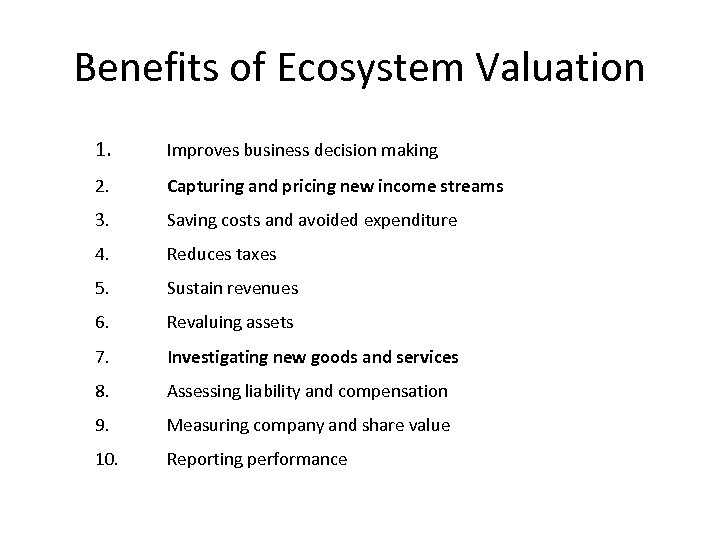 Benefits of Ecosystem Valuation

1. Improves business decision making
2. Capturing and pricing new income streams
3. Saving costs and avoided expenditure
4. Reduces taxes
5. Sustain revenues
6. Revaluing assets
7. Investigating new goods and services
8. Assessing liability and compensation
9. Measuring company and share value
10. Reporting performance